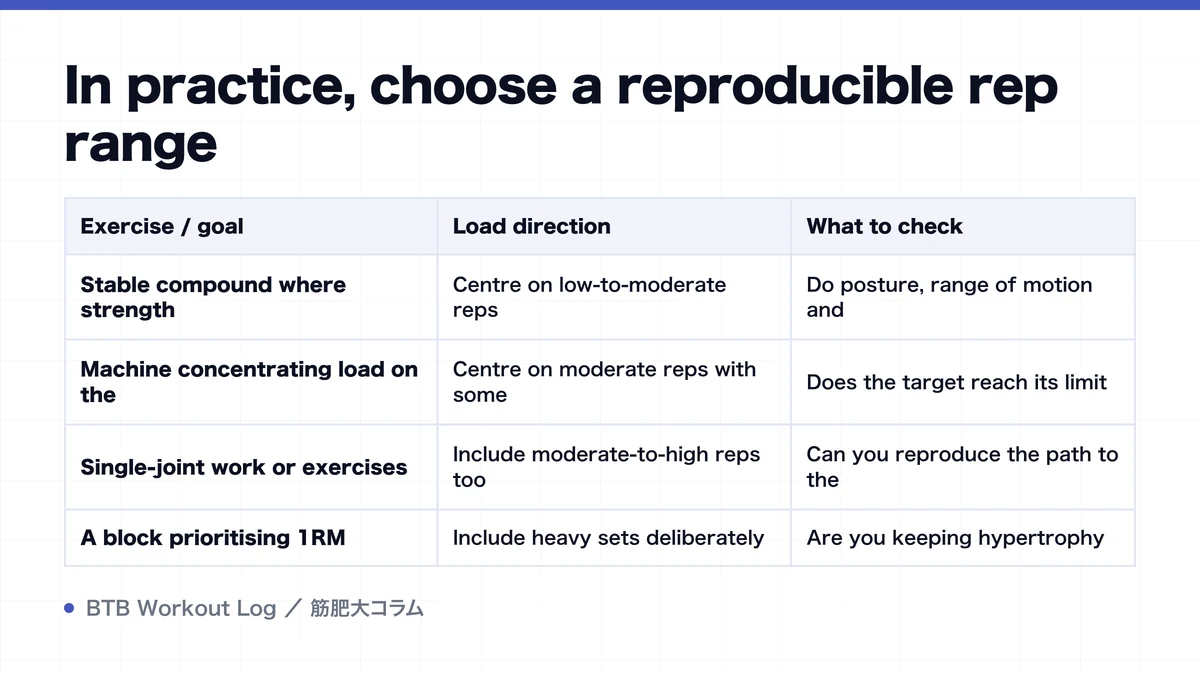 In practice, choose a reproducible rep range

| Exercise / goal | Load direction | What to check |
|---|---|---|
| Stable compound where strength | Centre on low-to-moderate reps | Do posture, range of motion and |
| Machine concentrating load on the | Centre on moderate reps with some | Does the target reach its limit |
| Single-joint work or exercises | Include moderate-to-high reps too | Can you reproduce the path to the |
| A block prioritising 1RM | Include heavy sets deliberately | Are you keeping hypertrophy |

BTB Workout Log ／ 筋肥大コラム